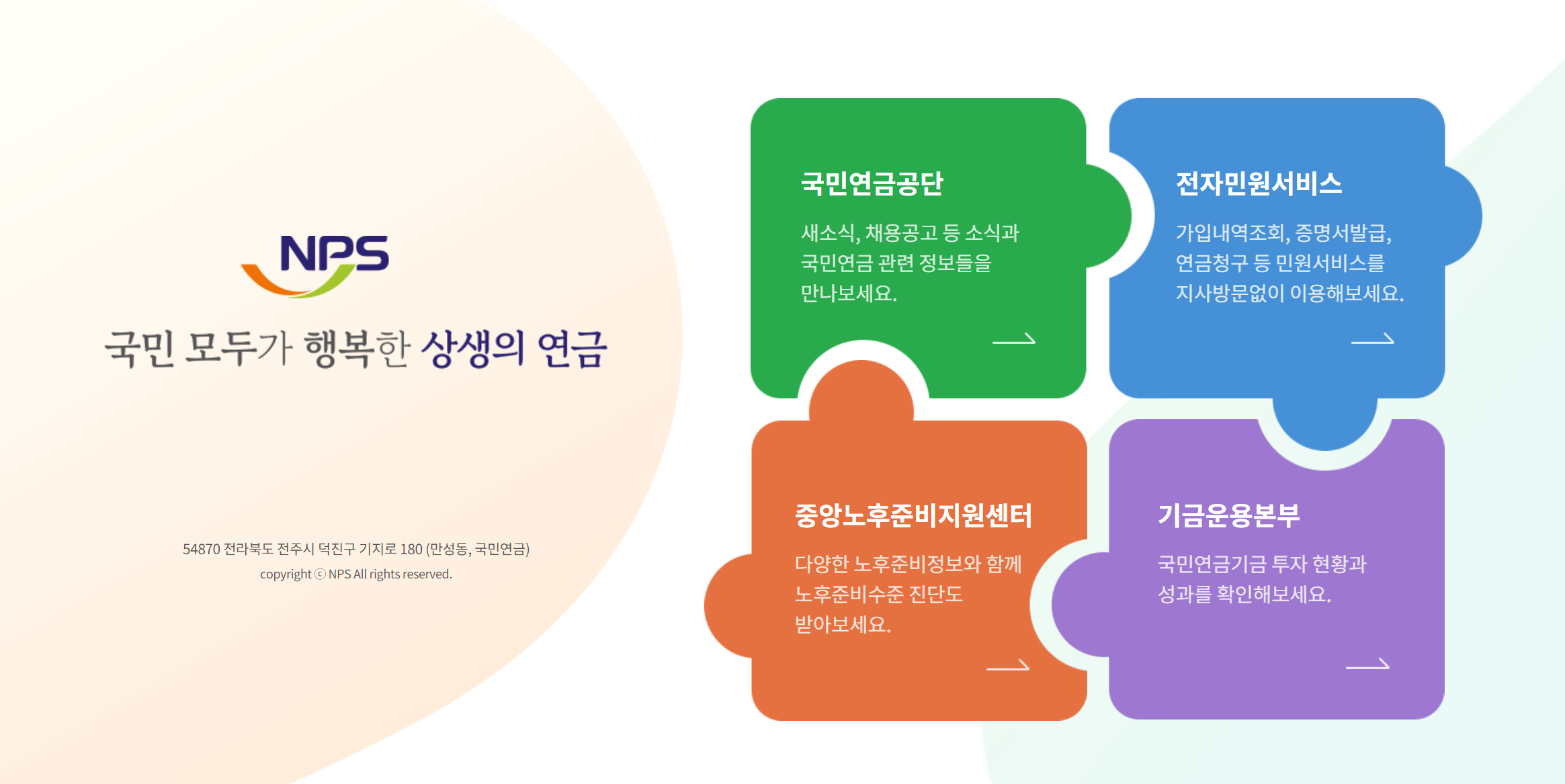 NPS

국민 모두가 행복한 상생의 연금

54870 전라북도 전주시 덕진구 기지로 180 (만성동, 국민연금)

copyright ⓒ NPS All rights reserved.

국민연금공단

새소식, 채용공고 등 소식과 국민연금 관련 정보들을 만나보세요.

전자민원서비스

가입내역조회, 증명서발급, 연금청구 등 민원서비스를 지사방문없이 이용해보세요.

중앙노후준비지원센터

다양한 노후준비정보와 함께 노후준비수준 진단도 받아보세요.

기금운용본부

국민연금기금 투자 현황과 성과를 확인해보세요.